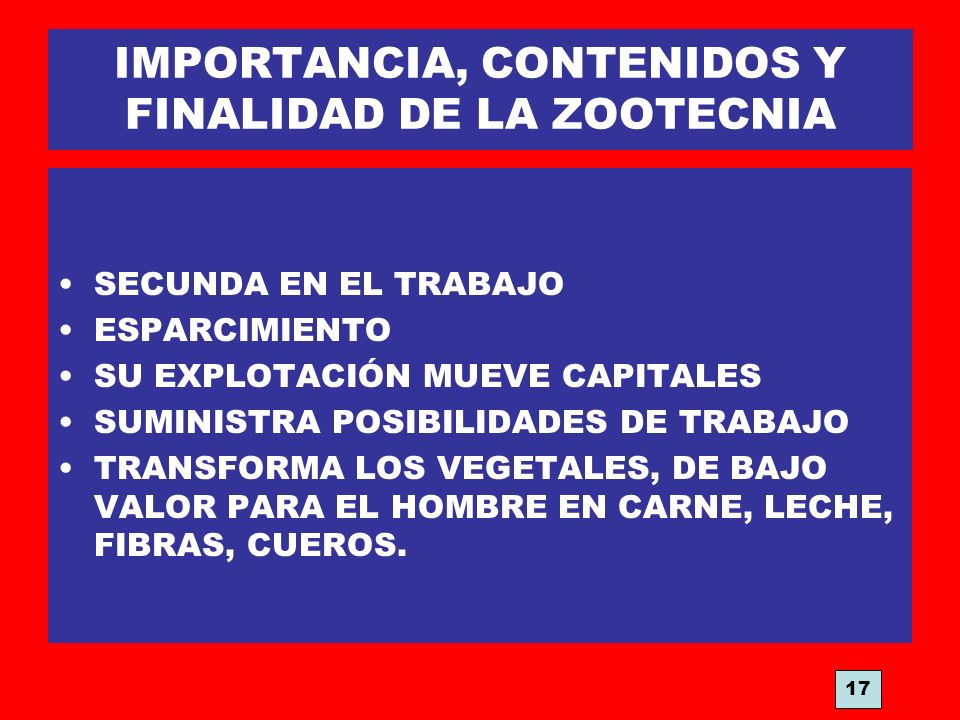 IMPORTANCIA, CONTENIDOS Y FINALIDAD DE LA ZOOTECNIA

• SECUNDA EN EL TRABAJO
• ESPARCIMIENTO
• SU EXPLOTACIÓN MUEVE CAPITALES
• SUMINISTRA POSIBILIDADES DE TRABAJO
• TRANSFORMA LOS VEGETALES, DE BAJO VALOR PARA EL HOMBRE EN CARNE, LECHE, FIBRAS, CUEROS.

17